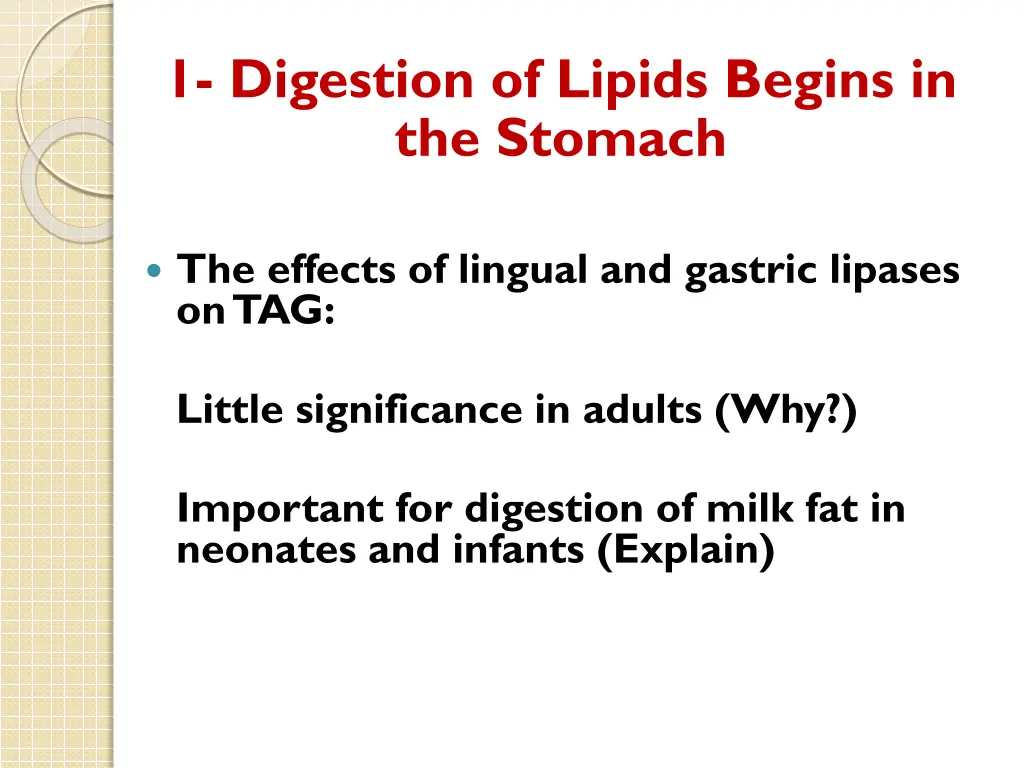 1- Digestion of Lipids Begins in the Stomach

The effects of lingual and gastric lipases on TAG:

Little significance in adults (Why?)

Important for digestion of milk fat in neonates and infants (Explain)